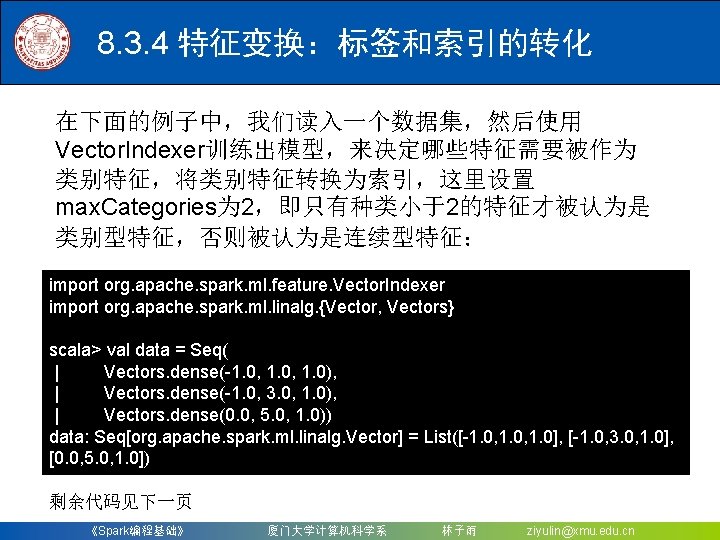 8.3.4 特征变换：标签和索引的转化

在下面的例子中，我们读入一个数据集，然后使用VectorIndexer训练出模型，来决定哪些特征需要被作为类别特征，将类别特征转换为索引，这里设置maxCategories为2，即只有种类小于2的特征才被认为是类别型特征，否则被认为是连续型特征：

import org.apache.spark.ml.feature.VectorIndexer
import org.apache.spark.ml.linalg.{Vector, Vectors}

scala> val data = Seq(
 |        Vectors.dense(-1.0, 1.0, 1.0),
 |        Vectors.dense(-1.0, 3.0, 1.0),
 |        Vectors.dense(0.0, 5.0, 1.0))
data: Seq[org.apache.spark.ml.linalg.Vector] = List([-1.0,1.0,1.0], [-1.0,3.0,1.0], [0.0,5.0,1.0])

剩余代码见下一页

《Spark编程基础》 厦门大学计算机科学系 林子雨 ziyulin@xmu.edu.cn